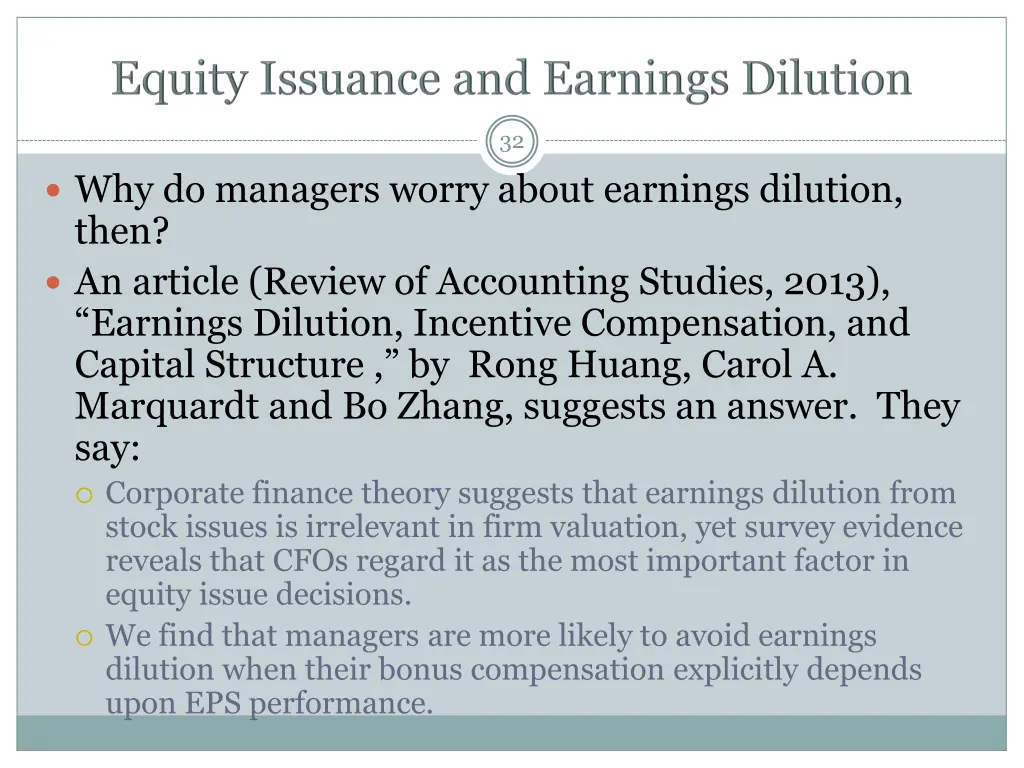 Equity Issuance and Earnings Dilution

32

Why do managers worry about earnings dilution, then?

An article (Review of Accounting Studies, 2013), “Earnings Dilution, Incentive Compensation, and Capital Structure ,” by Rong Huang, Carol A. Marquardt and Bo Zhang, suggests an answer. They say:

Corporate finance theory suggests that earnings dilution from stock issues is irrelevant in firm valuation, yet survey evidence reveals that CFOs regard it as the most important factor in equity issue decisions.

We find that managers are more likely to avoid earnings dilution when their bonus compensation explicitly depends upon EPS performance.